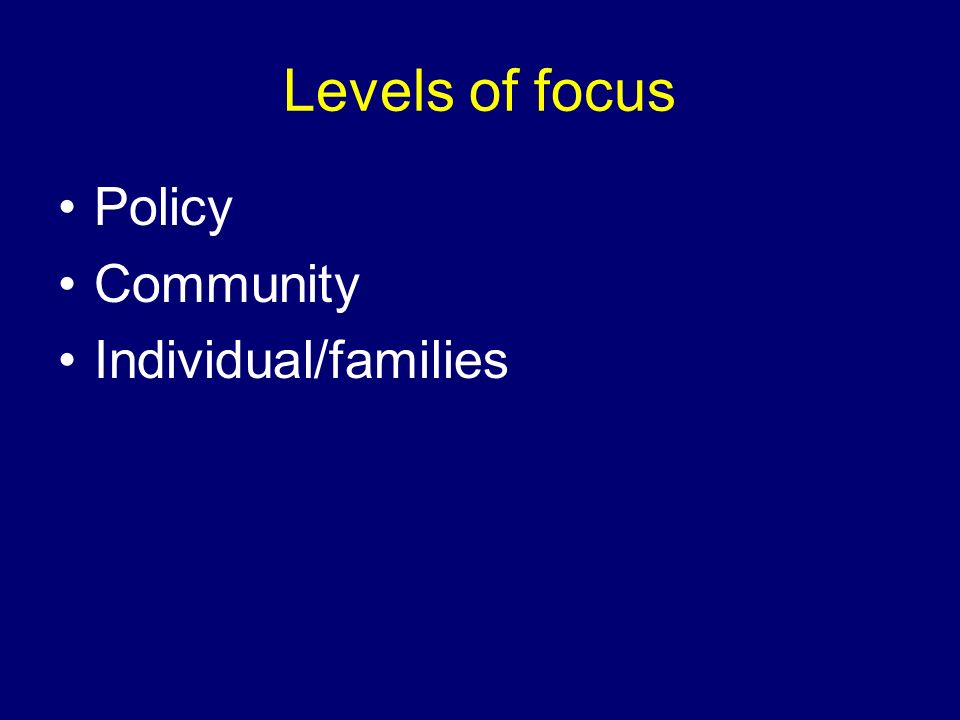 Levels of focus

• Policy
• Community
• Individual/families